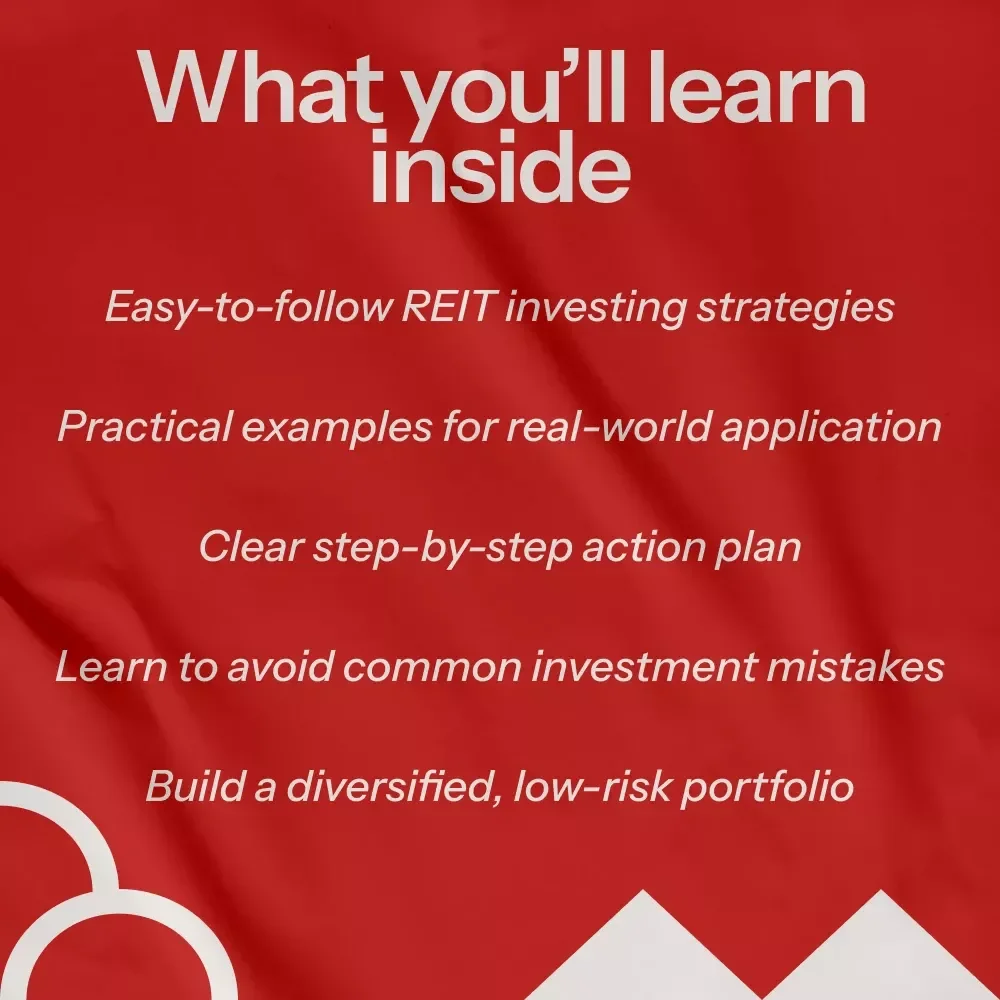 What you'll learn inside

Easy-to-follow REIT investing strategies

Practical examples for real-world application

Clear step-by-step action plan

Learn to avoid common investment mistakes

Build a diversified, low-risk portfolio